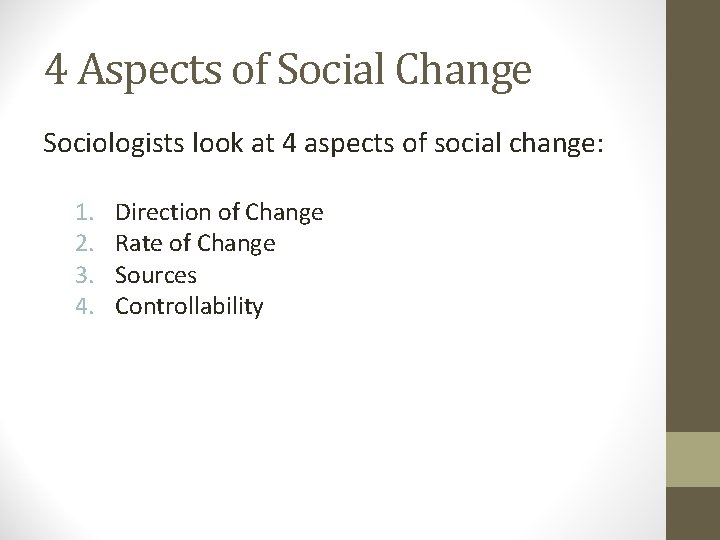 4 Aspects of Social Change

Sociologists look at 4 aspects of social change:

1. Direction of Change
2. Rate of Change
3. Sources
4. Controllability